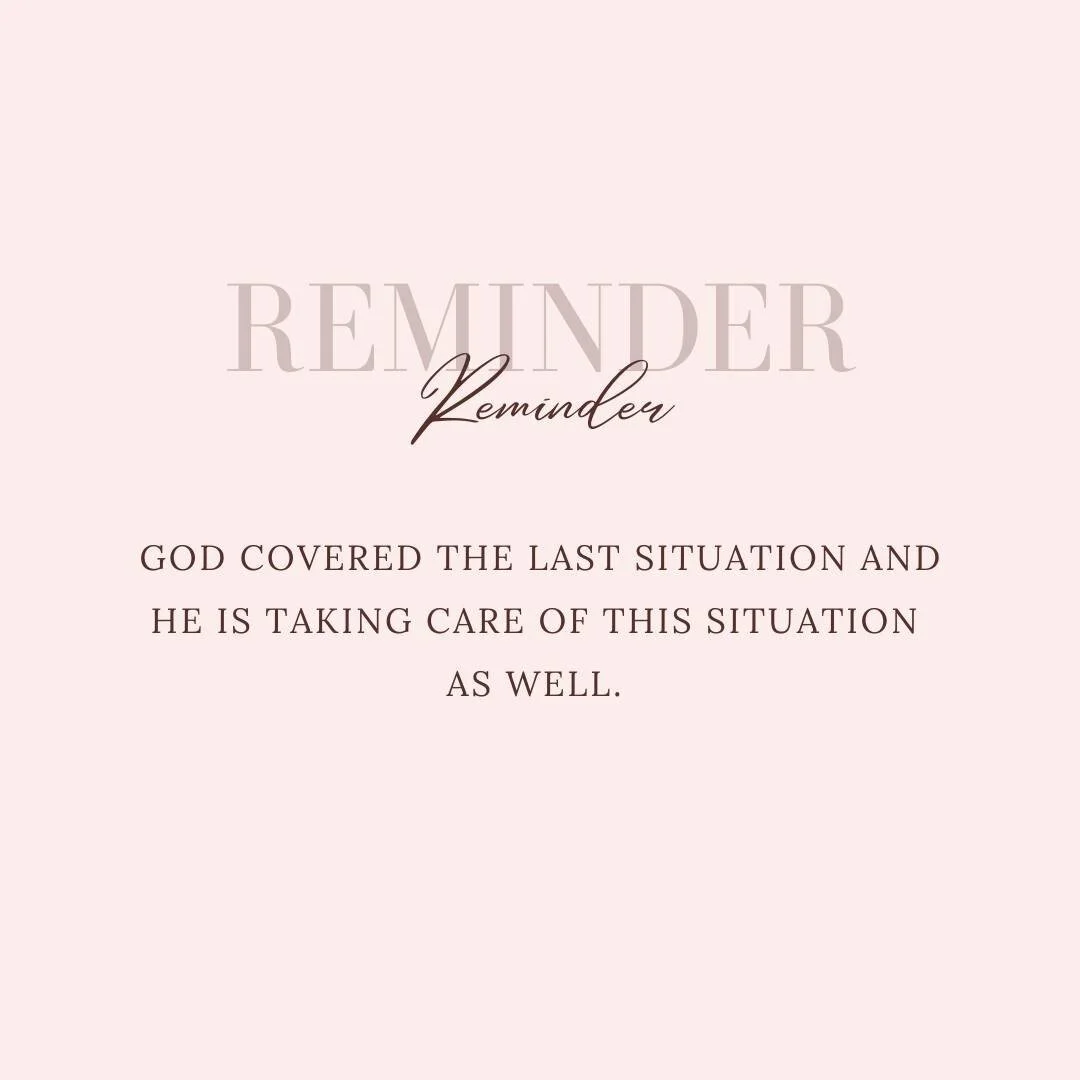 REMINDER

Reminder

GOD COVERED THE LAST SITUATION AND HE IS TAKING CARE OF THIS SITUATION AS WELL.